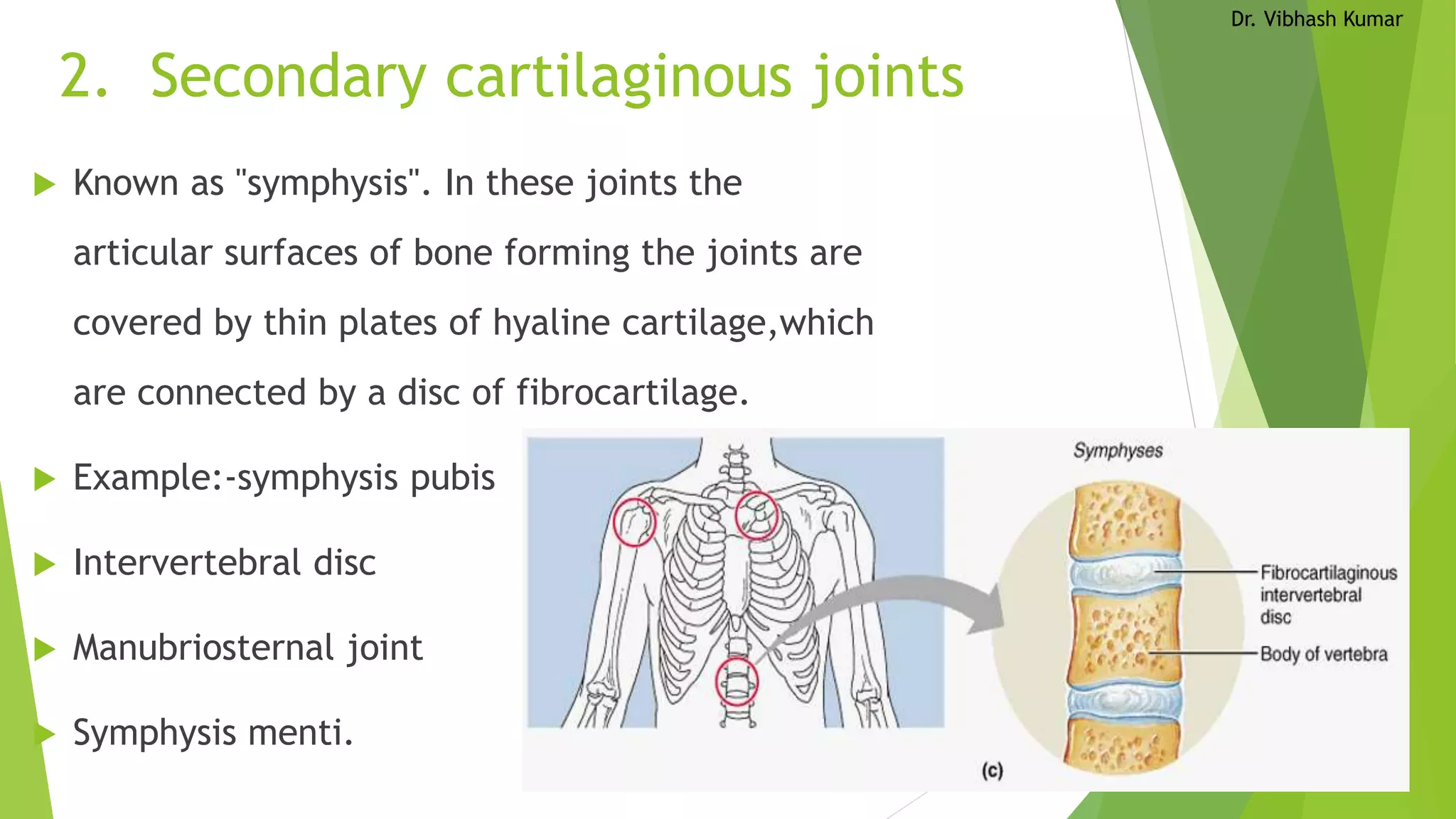 Dr. Vibhash Kumar

2. Secondary cartilaginous joints

Known as "symphysis". In these joints the articular surfaces of bone forming the joints are covered by thin plates of hyaline cartilage,which are connected by a disc of fibrocartilage.

Example:-symphysis pubis

Intervertebral disc

Manubriosternal joint

Symphysis menti.

Symphyses

Fibrocartilaginous intervertebral disc

Body of vertebra

(c)